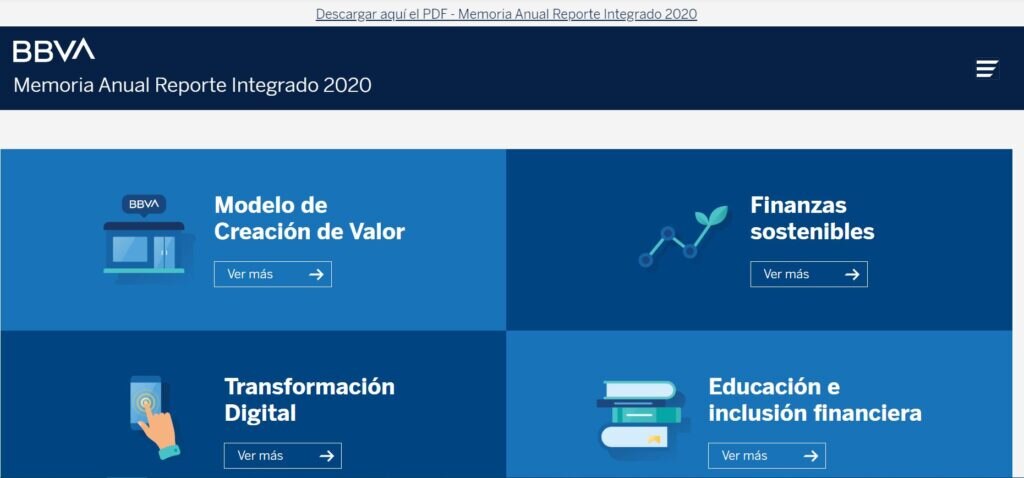 Descargar aquí el PDF - Memoria Anual Reporte Integrado 2020

BBVA
Memoria Anual Reporte Integrado 2020

BBVA

Modelo de Creación de Valor
Ver más

Finanzas sostenibles
Ver más

Transformación Digital
Ver más

Educación e inclusión financiera
Ver más